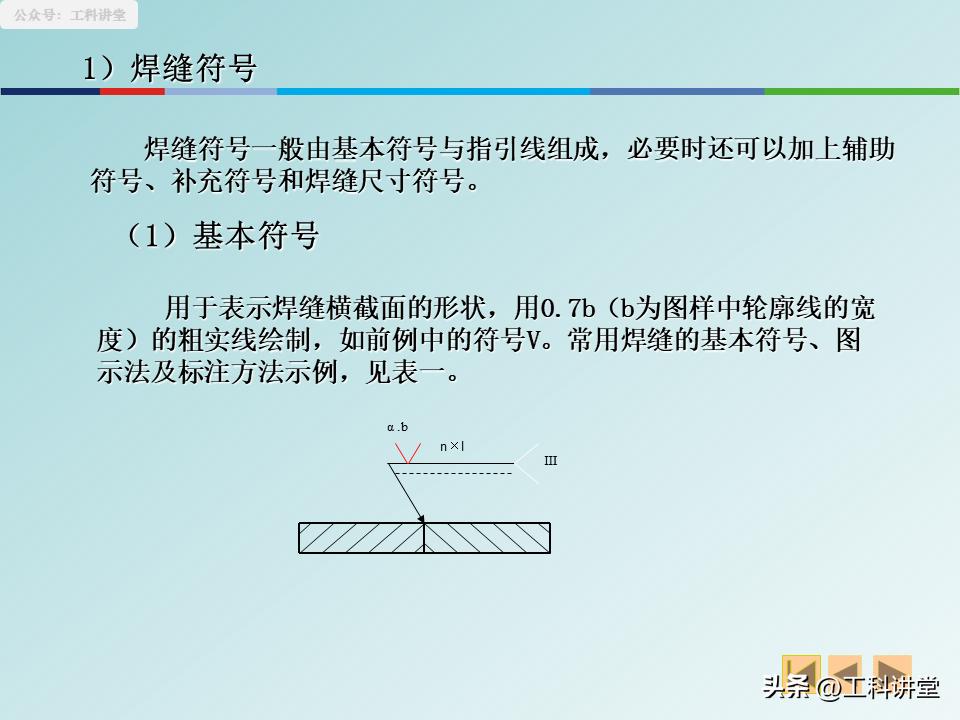 公众号：工科讲堂

1）焊缝符号

焊缝符号一般由基本符号与指引线组成，必要时还可以加上辅助符号、补充符号和焊缝尺寸符号。

（1）基本符号

用于表示焊缝横截面的形状，用0.7b（b为图样中轮廓线的宽度）的粗实线绘制，如前例中的符号V。常用焊缝的基本符号、图示法及标注方法示例，见表一。

α.b

n×l

III

头条 @工科讲堂